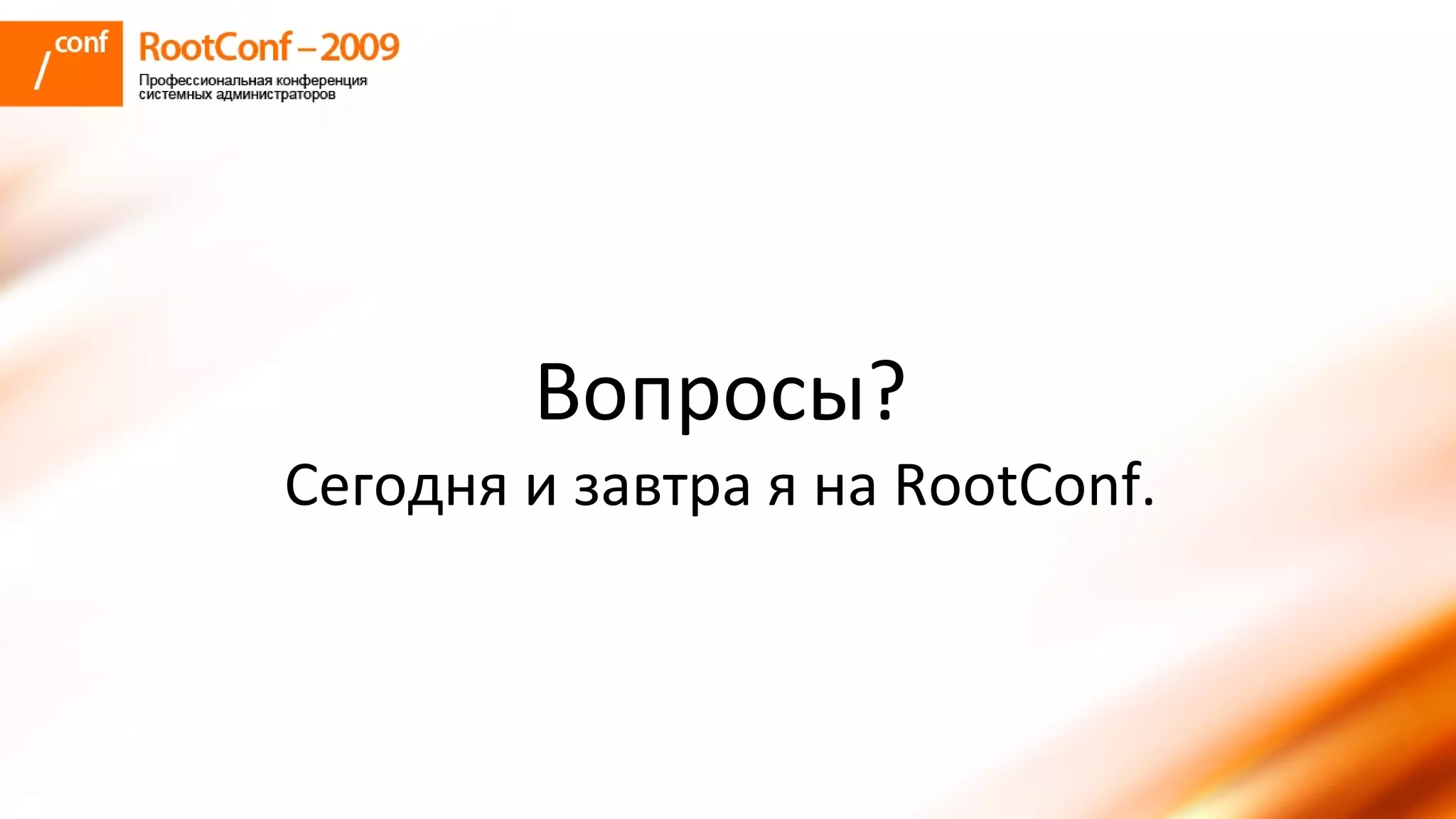 /conf RootConf – 2009
Профессиональная конференция системных администраторов

Вопросы?

Сегодня и завтра я на RootConf.